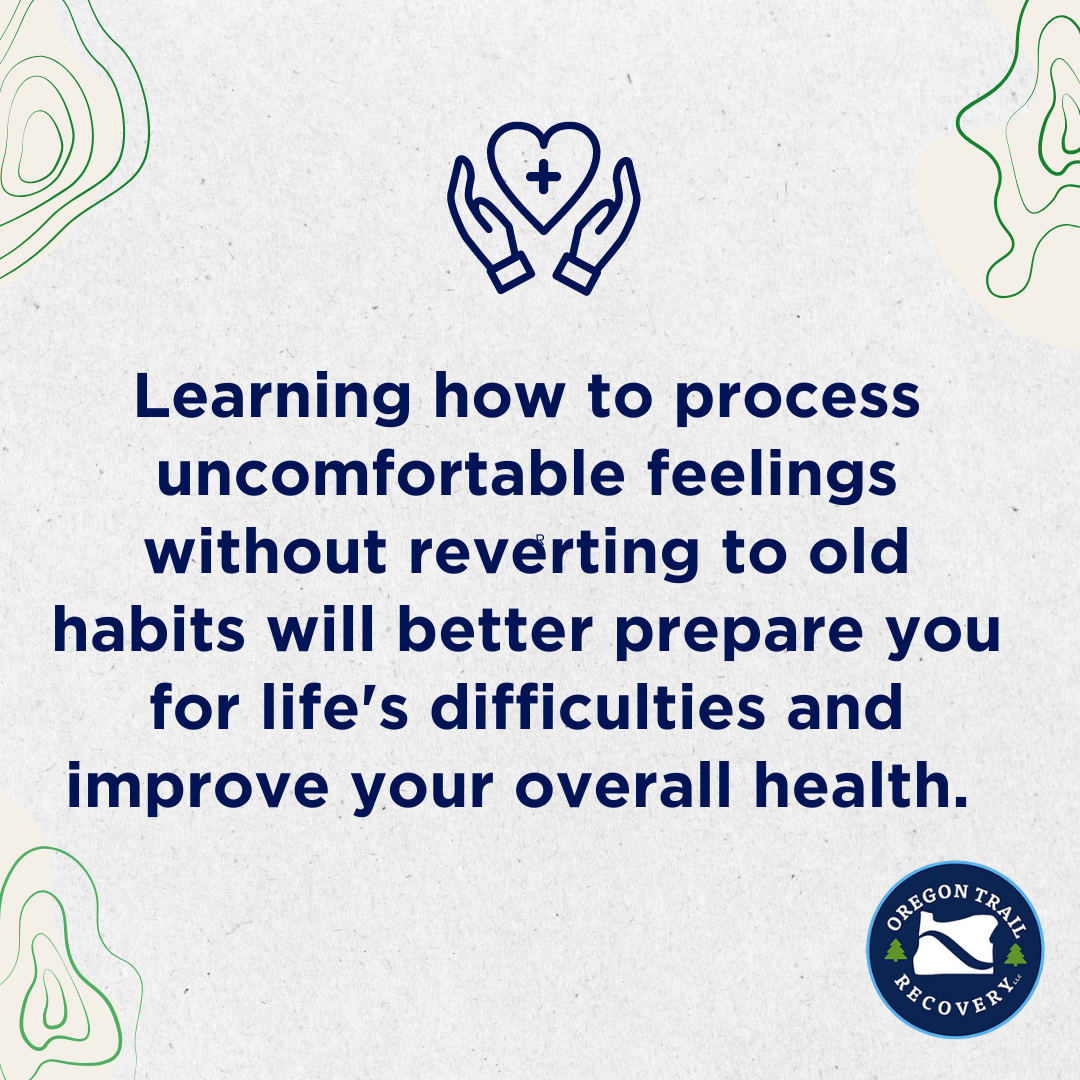 Learning how to process uncomfortable feelings without reverting to old habits will better prepare you for life's difficulties and improve your overall health.

OREGON TRAIL RECOVERY LLC